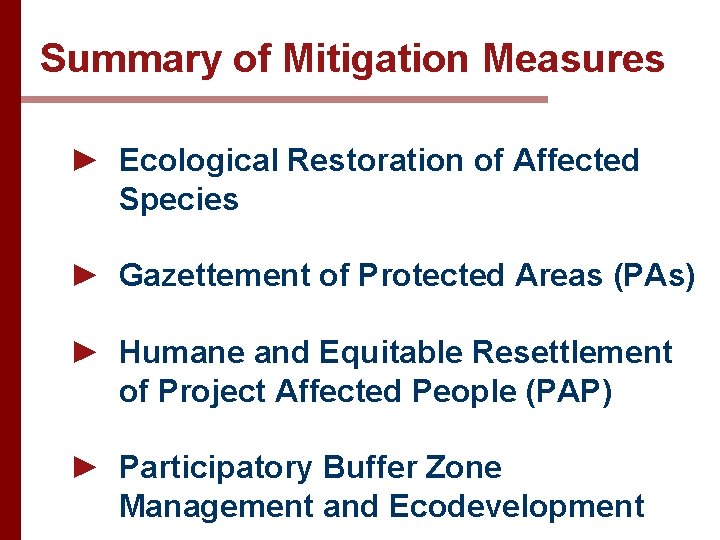 Summary of Mitigation Measures

► Ecological Restoration of Affected Species

► Gazettement of Protected Areas (PAs)

► Humane and Equitable Resettlement of Project Affected People (PAP)

► Participatory Buffer Zone Management and Ecodevelopment